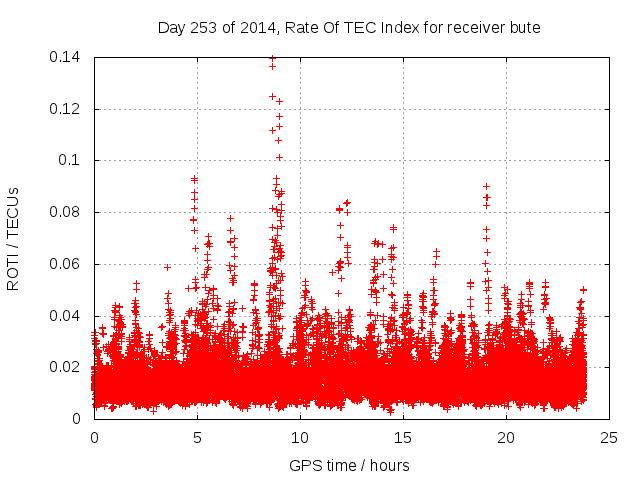 Day 253 of 2014, Rate Of TEC Index for receiver bute

ROTI / TECUs

0.14
0.12
0.1
0.08
0.06
0.04
0.02
0

0
5
10
15
20
25

GPS time / hours